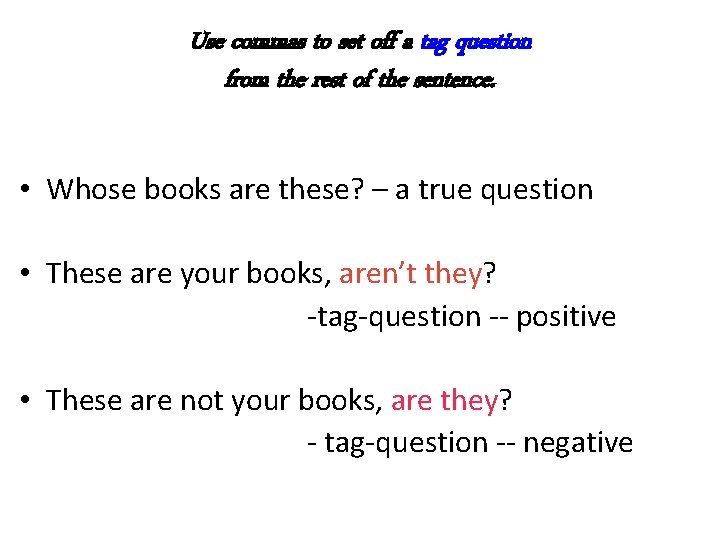 Use commas to set off a tag question from the rest of the sentence.

• Whose books are these? – a true question

• These are your books, aren't they?
-tag-question -- positive

• These are not your books, are they?
- tag-question -- negative